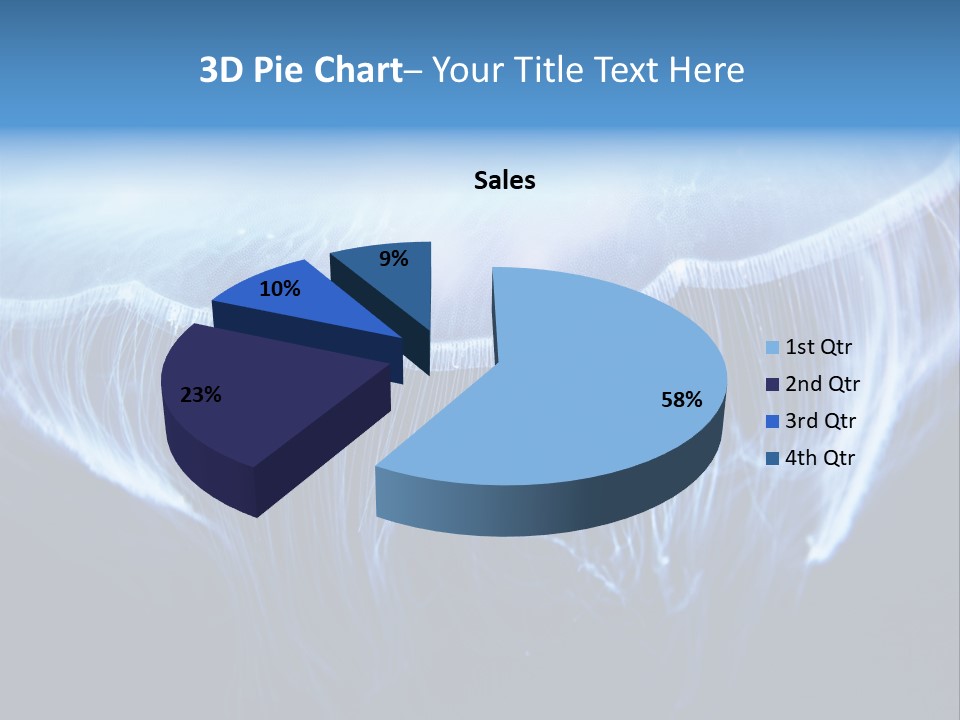 3D Pie Chart– Your Title Text Here

Sales

9%

10%

23%

58%

1st Qtr
2nd Qtr
3rd Qtr
4th Qtr